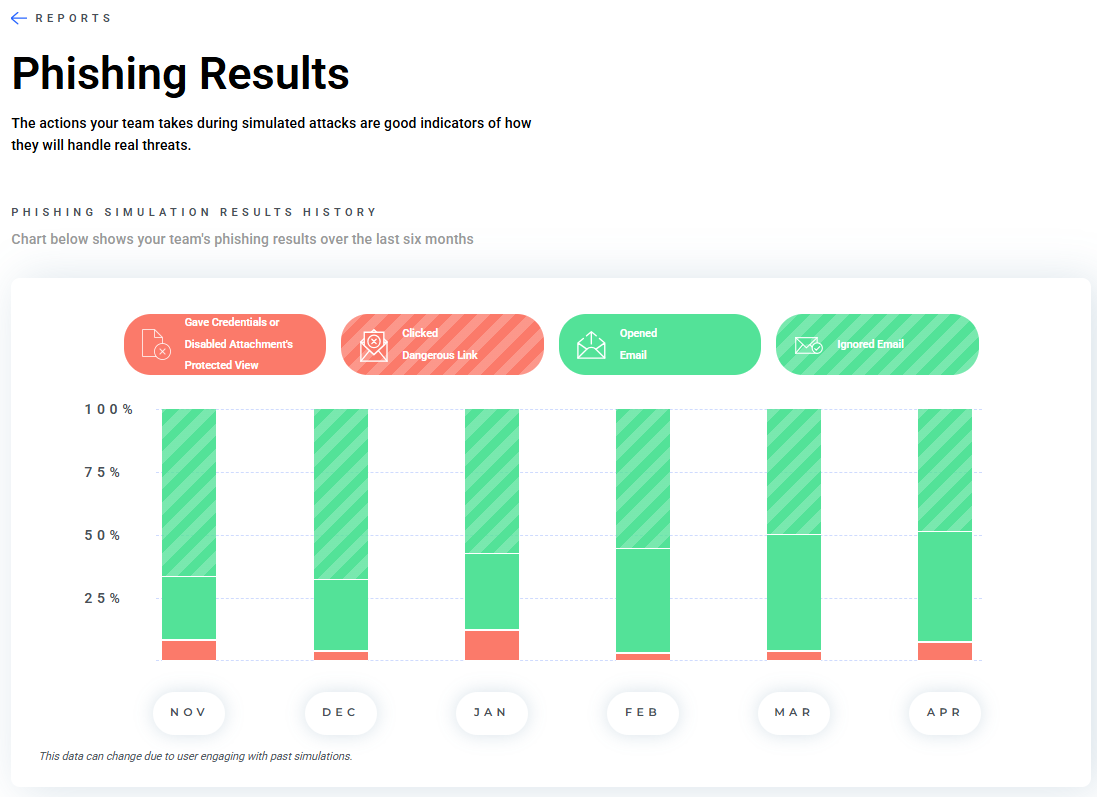 REPORTS

Phishing Results

The actions your team takes during simulated attacks are good indicators of how they will handle real threats.

PHISHING SIMULATION RESULTS HISTORY

Chart below shows your team's phishing results over the last six months

Gave Credentials or Disabled Attachment's Protected View

Clicked Dangerous Link

Opened Email

Ignored Email

100%
75%
50%
25%

NOV
DEC
JAN
FEB
MAR
APR

This data can change due to user engaging with past simulations.